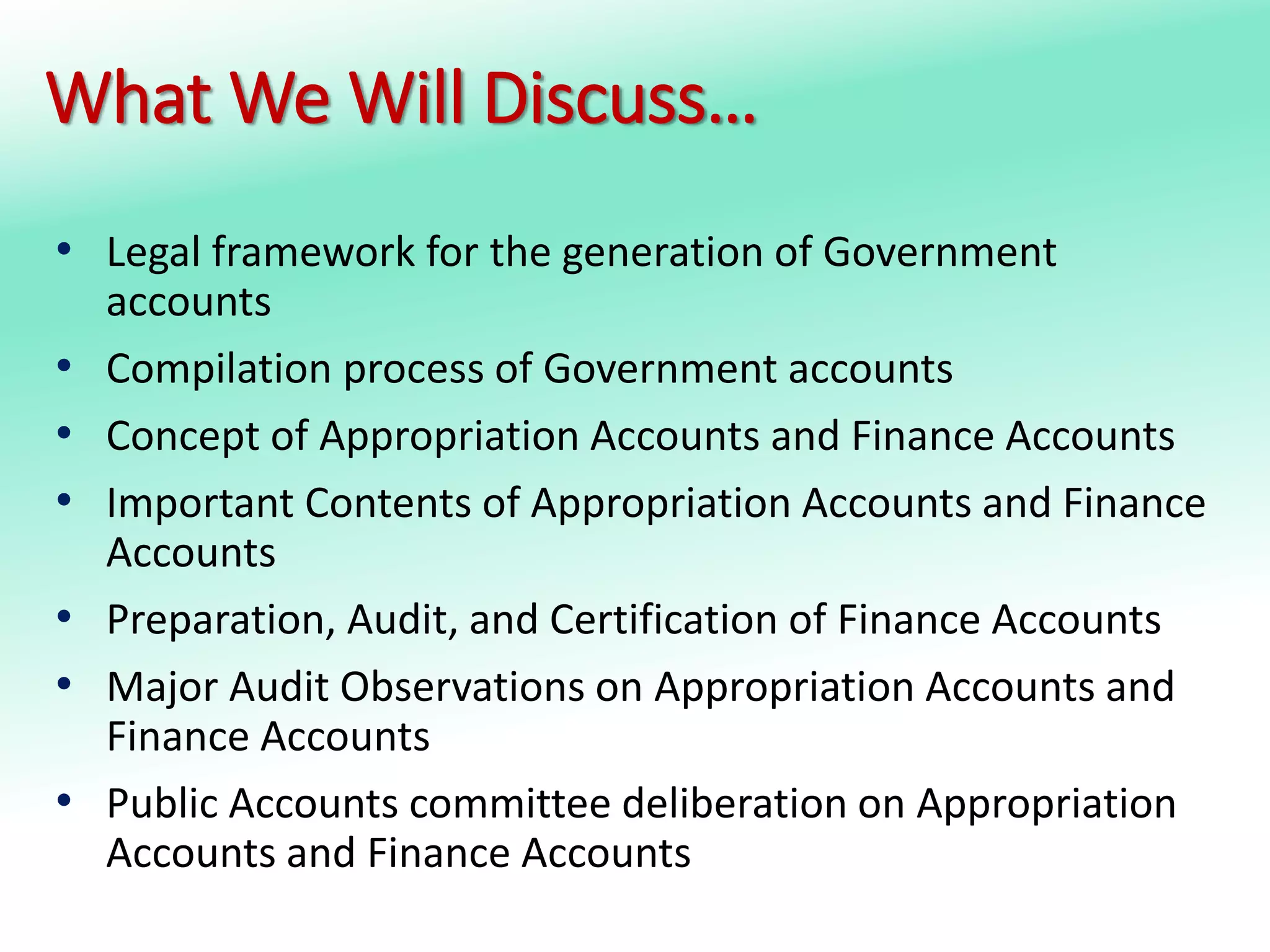 What We Will Discuss…

• Legal framework for the generation of Government accounts
• Compilation process of Government accounts
• Concept of Appropriation Accounts and Finance Accounts
• Important Contents of Appropriation Accounts and Finance Accounts
• Preparation, Audit, and Certification of Finance Accounts
• Major Audit Observations on Appropriation Accounts and Finance Accounts
• Public Accounts committee deliberation on Appropriation Accounts and Finance Accounts